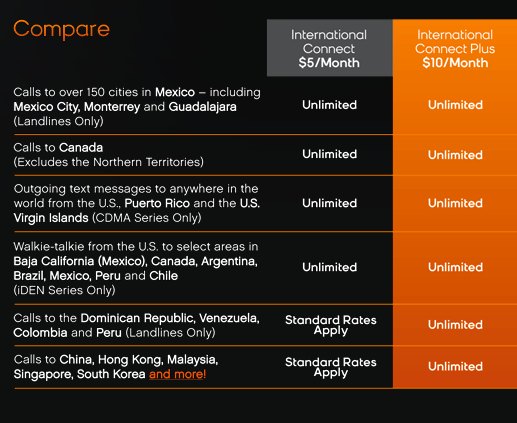 | Compare | International Connect $5/Month | International Connect Plus $10/Month |
|---|---|---|
| Calls to over 150 cities in Mexico – including Mexico City, Monterrey and Guadalajara (Landlines Only) | Unlimited | Unlimited |
| Calls to Canada (Excludes the Northern Territories) | Unlimited | Unlimited |
| Outgoing text messages to anywhere in the world from the U.S., Puerto Rico and the U.S. Virgin Islands (CDMA Series Only) | Unlimited | Unlimited |
| Walkie-talkie from the U.S. to select areas in Baja California (Mexico), Canada, Argentina, Brazil, Mexico, Peru and Chile (iDEN Series Only) | Unlimited | Unlimited |
| Calls to the Dominican Republic, Venezuela, Colombia and Peru (Landlines Only) | Standard Rates Apply | Unlimited |
| Calls to China, Hong Kong, Malaysia, Singapore, South Korea and more! | Standard Rates Apply | Unlimited |